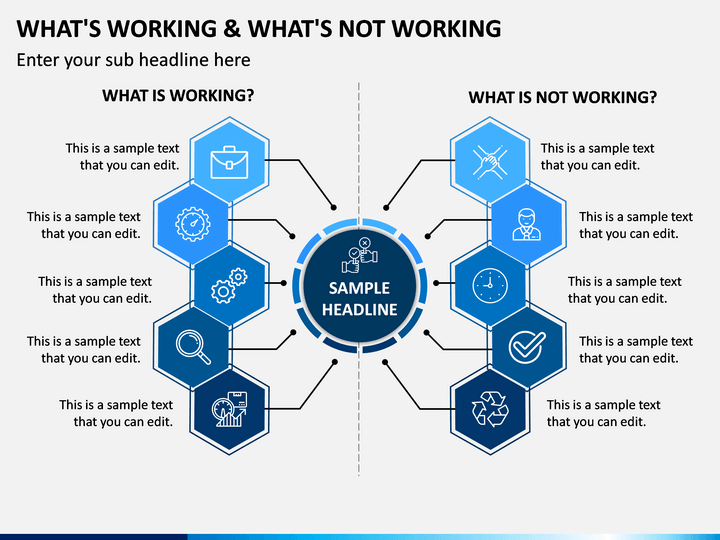 WHAT'S WORKING & WHAT'S NOT WORKING

Enter your sub headline here

WHAT IS WORKING?

This is a sample text that you can edit.

This is a sample text that you can edit.

This is a sample text that you can edit.

This is a sample text that you can edit.

This is a sample text that you can edit.

SAMPLE HEADLINE

WHAT IS NOT WORKING?

This is a sample text that you can edit.

This is a sample text that you can edit.

This is a sample text that you can edit.

This is a sample text that you can edit.

This is a sample text that you can edit.